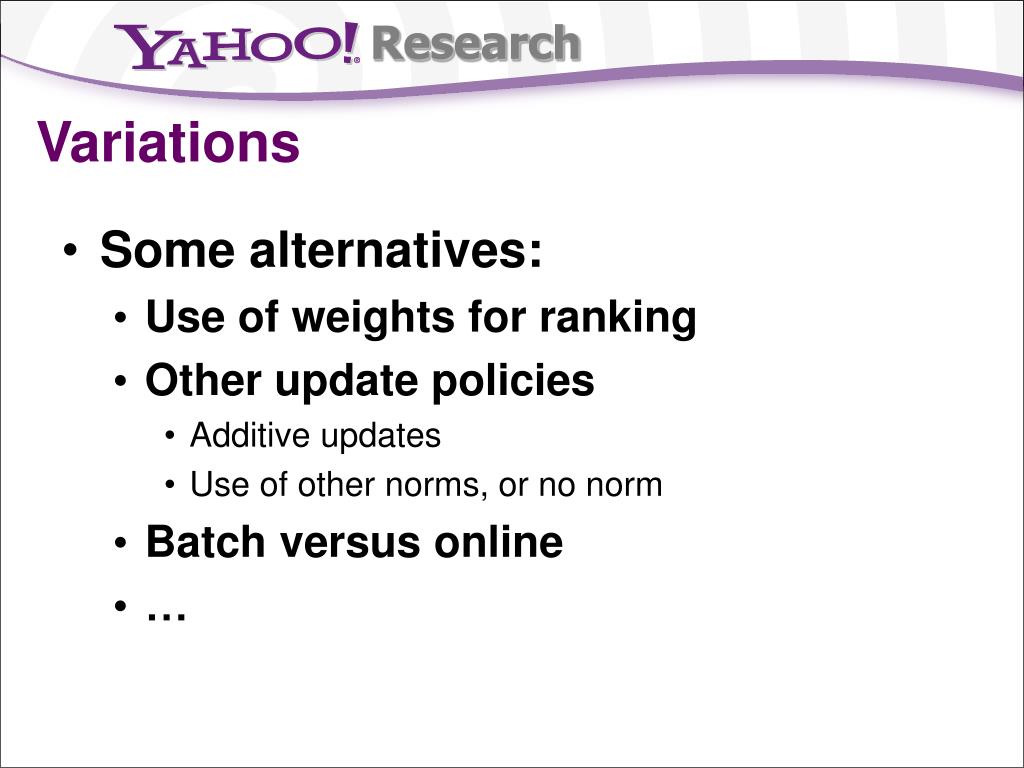 YAHOO! Research

Variations

• Some alternatives:
  • Use of weights for ranking
  • Other update policies
    • Additive updates
    • Use of other norms, or no norm
  • Batch versus online
  • …